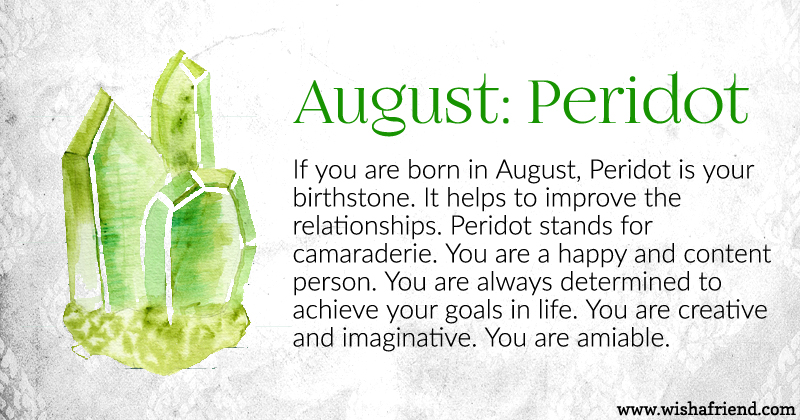 August: Peridot

If you are born in August, Peridot is your birthstone. It helps to improve the relationships. Peridot stands for camaraderie. You are a happy and content person. You are always determined to achieve your goals in life. You are creative and imaginative. You are amiable.

www.wishafriend.com